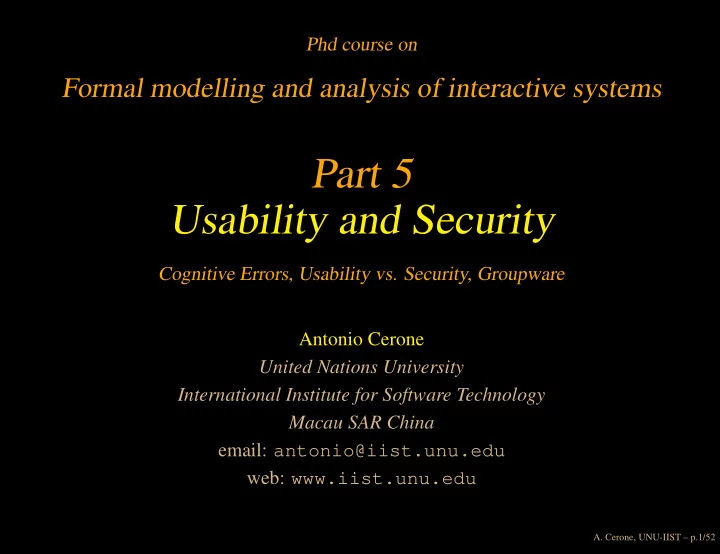 Phd course on

Formal modelling and analysis of interactive systems

Part 5
Usability and Security

Cognitive Errors, Usability vs. Security, Groupware

Antonio Cerone
United Nations University
International Institute for Software Technology
Macau SAR China
email: antonio@iist.unu.edu
web: www.iist.unu.edu

A. Cerone, UNU-IIST – p.1/52